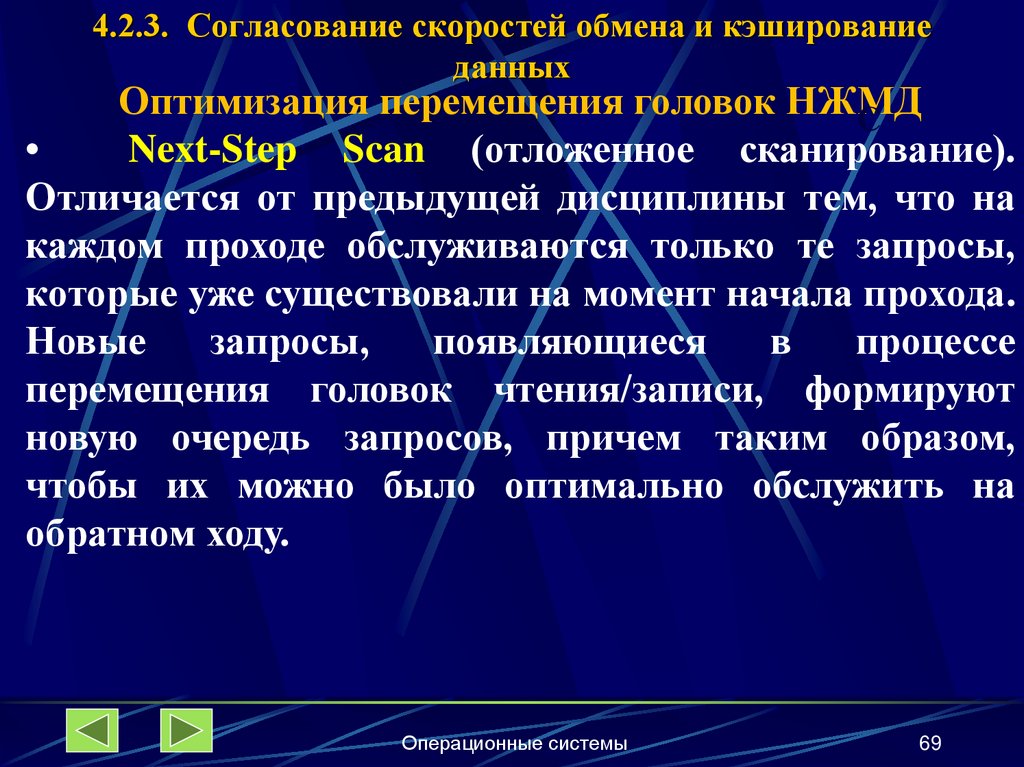 4.2.3. Согласование скоростей обмена и кэширование данных

Оптимизация перемещения головок НЖМД

• Next-Step Scan (отложенное сканирование). Отличается от предыдущей дисциплины тем, что на каждом проходе обслуживаются только те запросы, которые уже существовали на момент начала прохода. Новые запросы, появляющиеся в процессе перемещения головок чтения/записи, формируют новую очередь запросов, причем таким образом, чтобы их можно было оптимально обслужить на обратном ходу.

Операционные системы

69